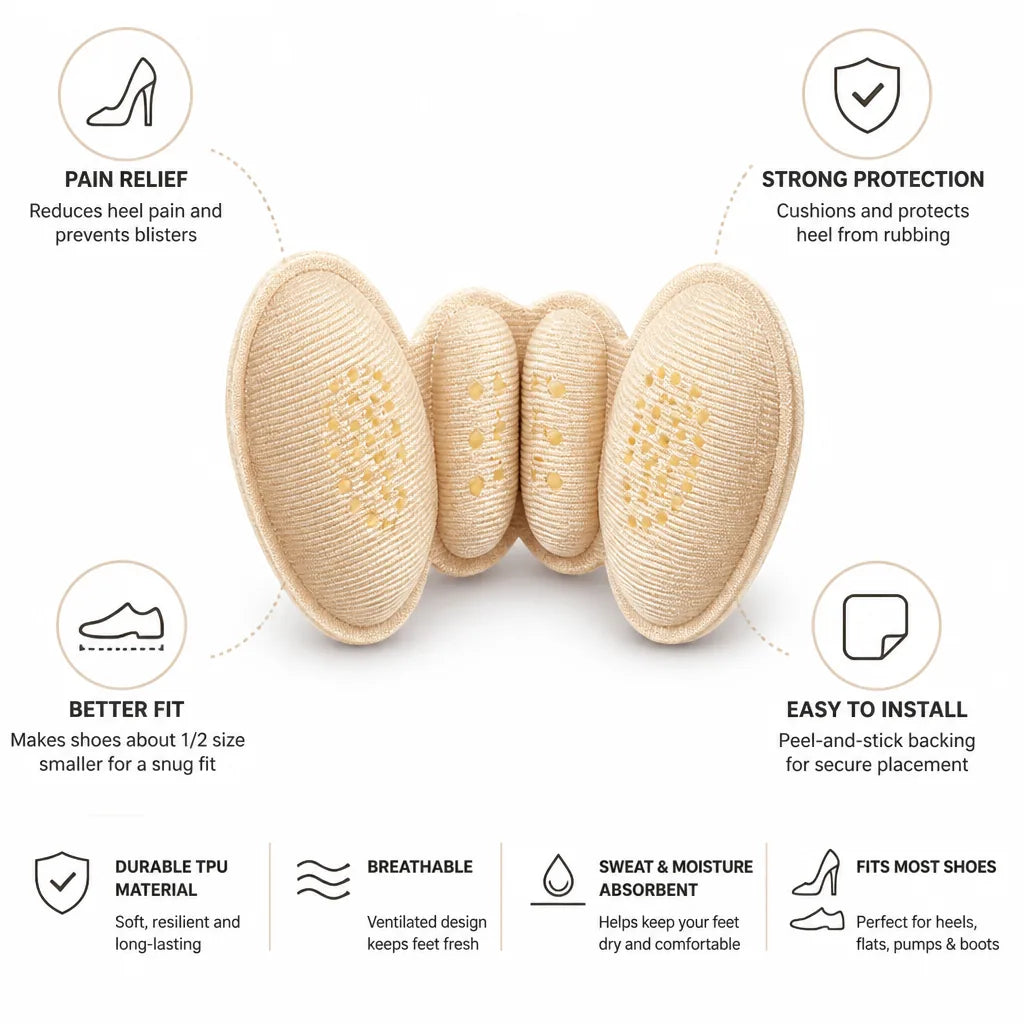 PAIN RELIEF
Reduces heel pain and prevents blisters

STRONG PROTECTION
Cushions and protects heel from rubbing

BETTER FIT
Makes shoes about 1/2 size smaller for a snug fit

EASY TO INSTALL
Peel-and-stick backing for secure placement

DURABLE TPU MATERIAL
Soft, resilient and long-lasting

BREATHABLE
Ventilated design keeps feet fresh

SWEAT & MOISTURE ABSORBENT
Helps keep your feet dry and comfortable

FITS MOST SHOES
Perfect for heels, flats, pumps & boots